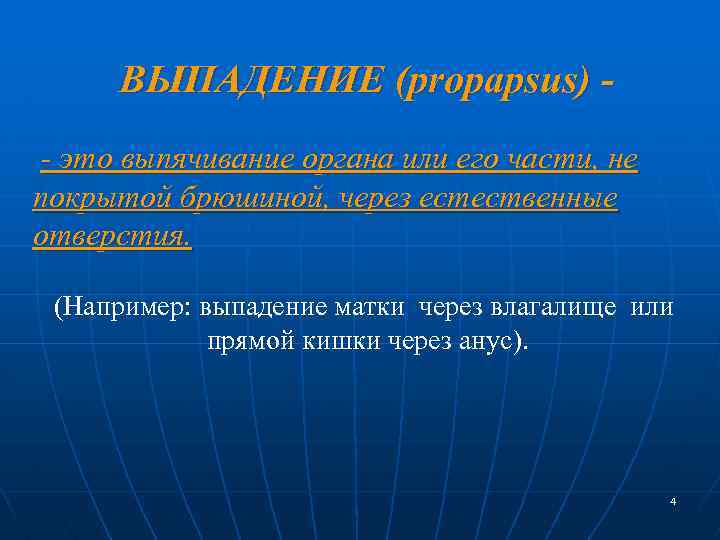 ВЫПАДЕНИЕ (propapsus) -

- это выпячивание органа или его части, не покрытой брюшиной, через естественные отверстия.

(Например: выпадение матки через влагалище или прямой кишки через анус).

4